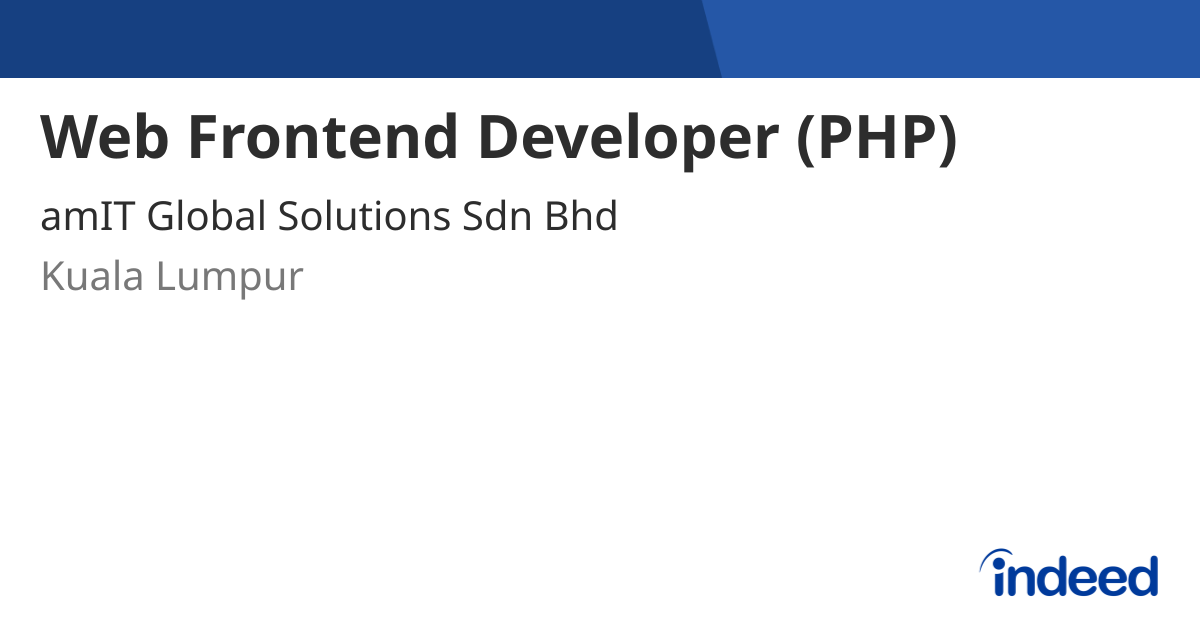 Web Frontend Developer (PHP)

amIT Global Solutions Sdn Bhd

Kuala Lumpur

indeed